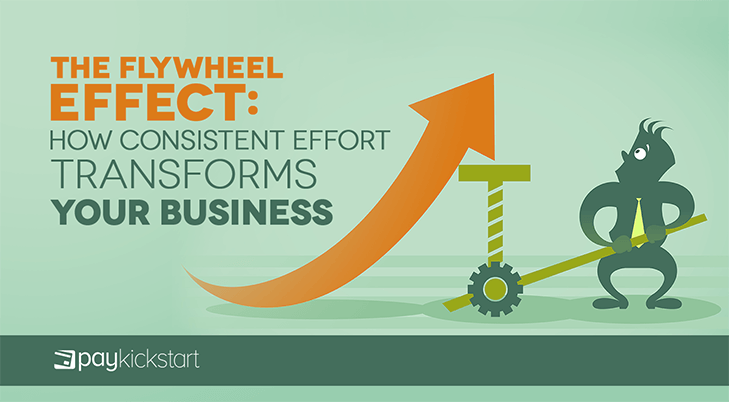 THE FLYWHEEL EFFECT: HOW CONSISTENT EFFORT TRANSFORMS YOUR BUSINESS

paykickstart